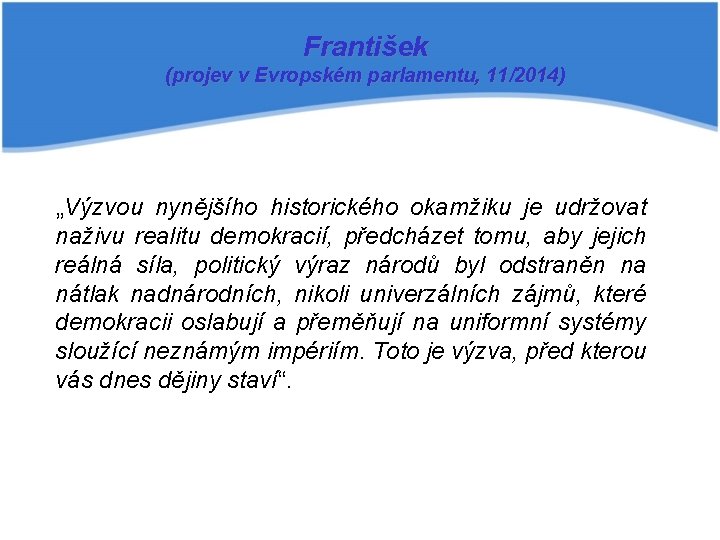 František
(projev v Evropském parlamentu, 11/2014)

„Výzvou nynějšího historického okamžiku je udržovat naživu realitu demokracií, předcházet tomu, aby jejich reálná síla, politický výraz národů byl odstraněn na nátlak nadnárodních, nikoli univerzálních zájmů, které demokracii oslabují a přeměňují na uniformní systémy sloužící neznámým impériím. Toto je výzva, před kterou vás dnes dějiny staví“.